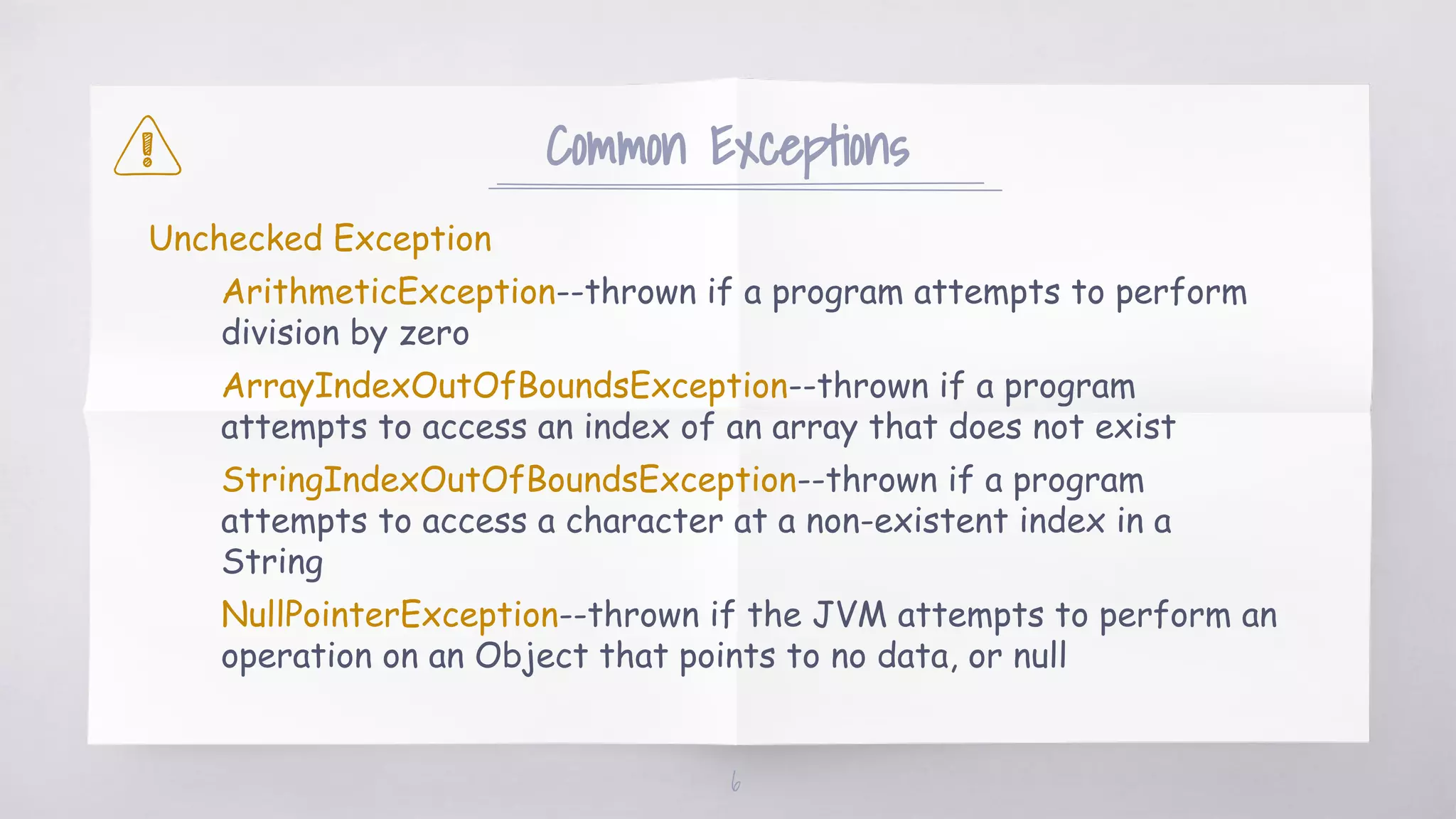 Common Exceptions

Unchecked Exception

ArithmeticException--thrown if a program attempts to perform division by zero

ArrayIndexOutOfBoundsException--thrown if a program attempts to access an index of an array that does not exist

StringIndexOutOfBoundsException--thrown if a program attempts to access a character at a non-existent index in a String

NullPointerException--thrown if the JVM attempts to perform an operation on an Object that points to no data, or null

6